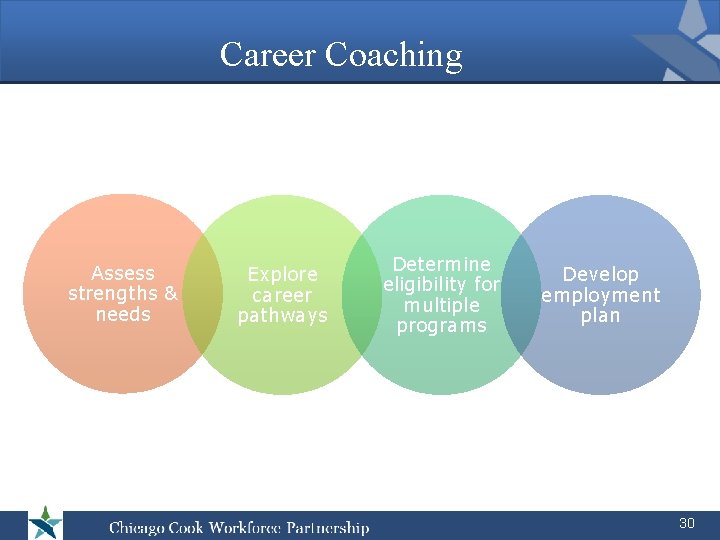 Career Coaching

Assess strengths & needs

Explore career pathways

Determine eligibility for multiple programs

Develop employment plan

Chicago Cook Workforce Partnership

30